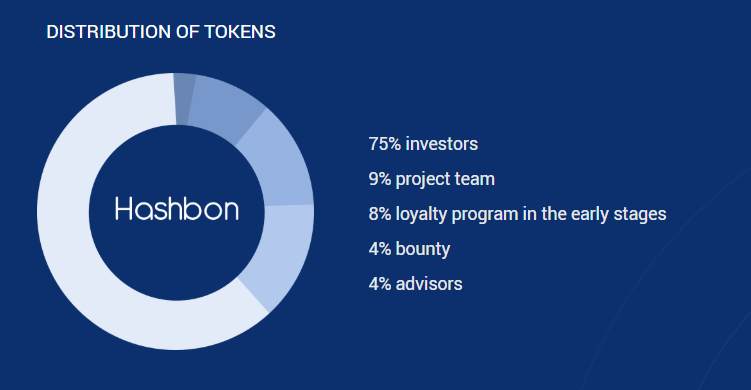 DISTRIBUTION OF TOKENS

Hashbon

75% investors

9% project team

8% loyalty program in the early stages

4% bounty

4% advisors